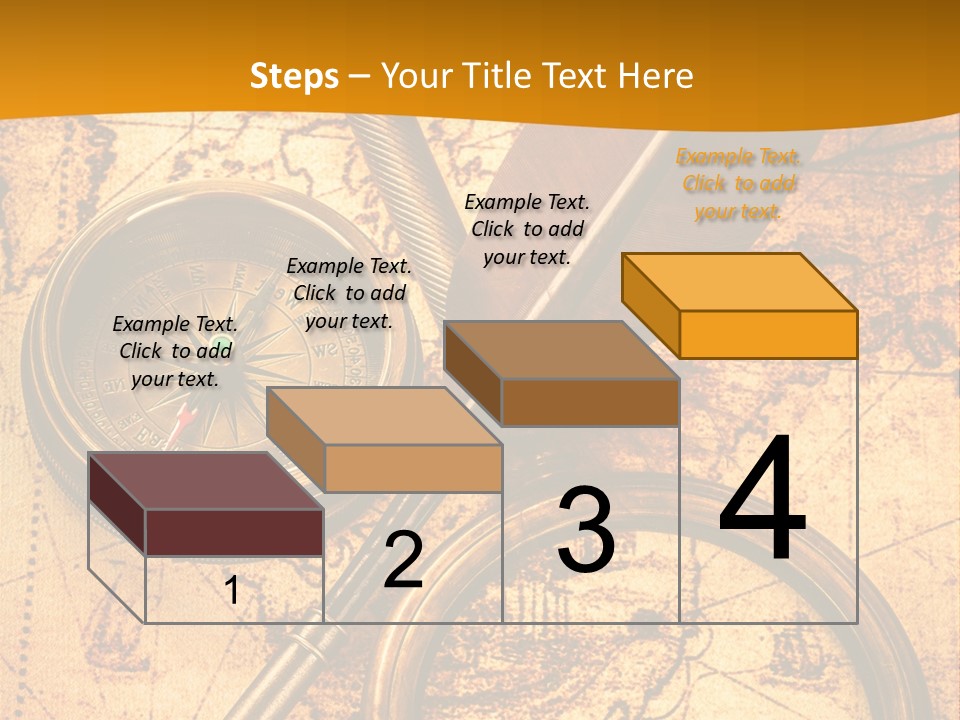 Steps – Your Title Text Here

Example Text. Click to add your text.

Example Text. Click to add your text.

Example Text. Click to add your text.

Example Text. Click to add your text.

1

2

3

4